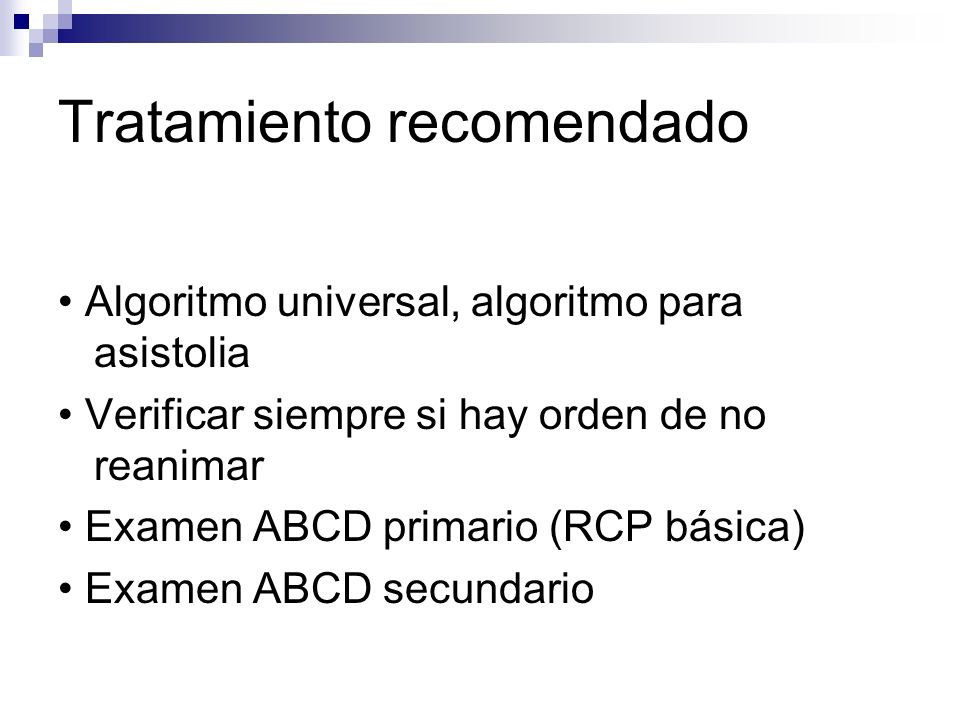 Tratamiento recomendado

• Algoritmo universal, algoritmo para asistolia
• Verificar siempre si hay orden de no reanimar
• Examen ABCD primario (RCP básica)
• Examen ABCD secundario